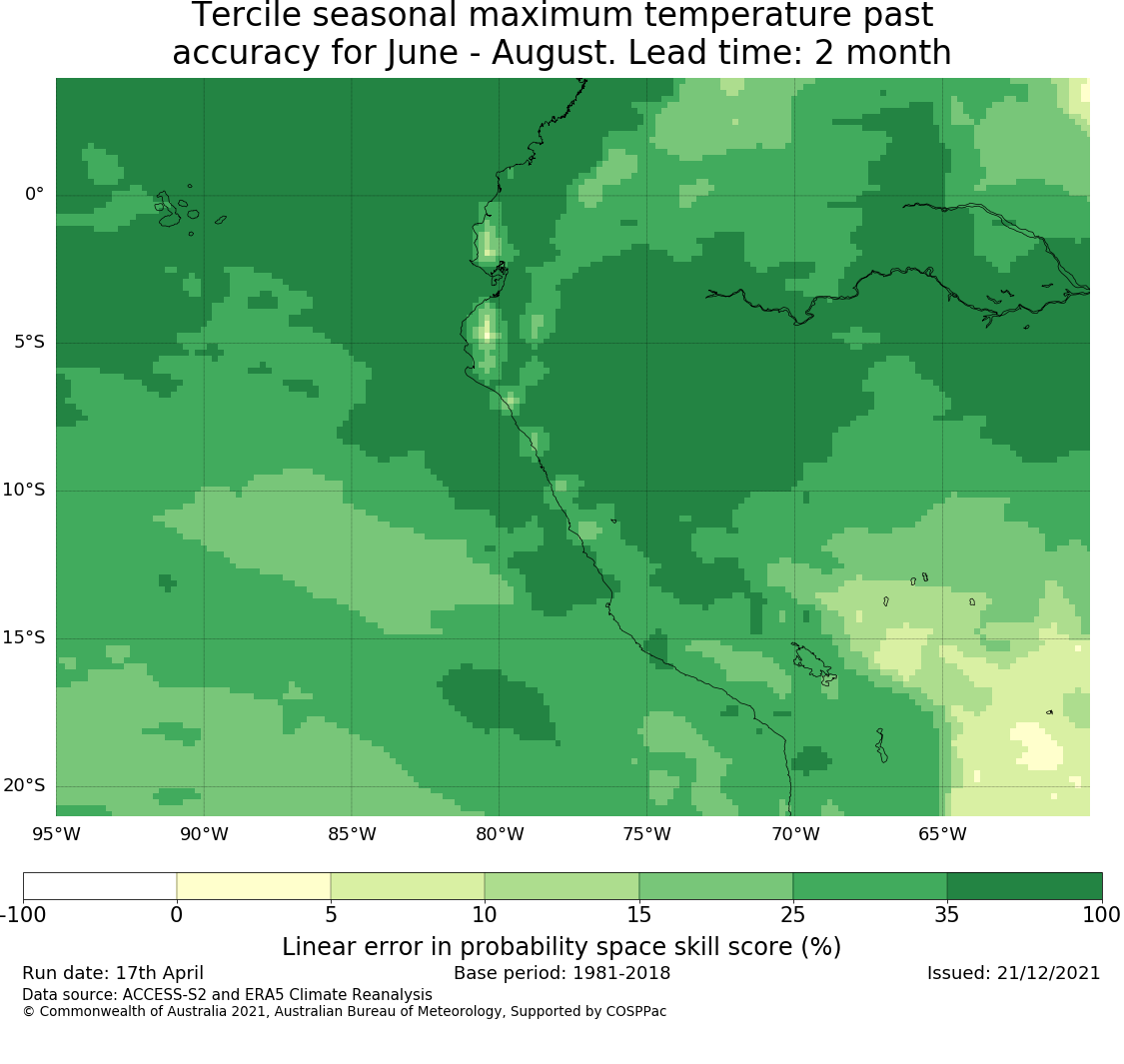 Tercile seasonal maximum temperature past accuracy for June - August. Lead time: 2 month

0°
5°S
10°S
15°S
20°S
95°W 90°W 85°W 80°W 75°W 70°W 65°W

-100 0 5 10 15 25 35 100
Linear error in probability space skill score (%)

Run date: 17th April
Base period: 1981-2018
Issued: 21/12/2021
Data source: ACCESS-S2 and ERA5 Climate Reanalysis
© Commonwealth of Australia 2021, Australian Bureau of Meteorology, Supported by COSPPac